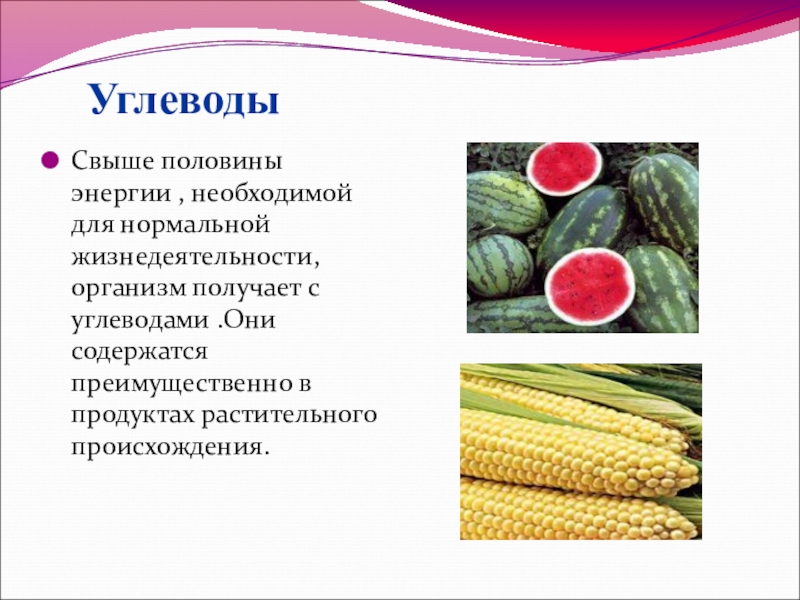 Углеводы

Свыше половины энергии , необходимой для нормальной жизнедеятельности, организм получает с углеводами .Они содержатся преимущественно в продуктах растительного происхождения.